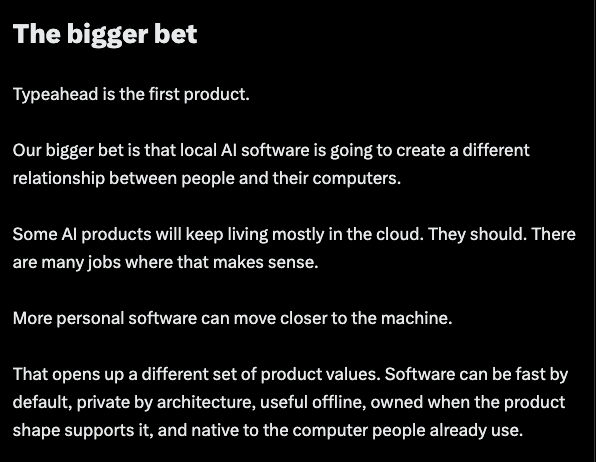 The bigger bet

Typeahead is the first product.

Our bigger bet is that local AI software is going to create a different relationship between people and their computers.

Some AI products will keep living mostly in the cloud. They should. There are many jobs where that makes sense.

More personal software can move closer to the machine.

That opens up a different set of product values. Software can be fast by default, private by architecture, useful offline, owned when the product shape supports it, and native to the computer people already use.